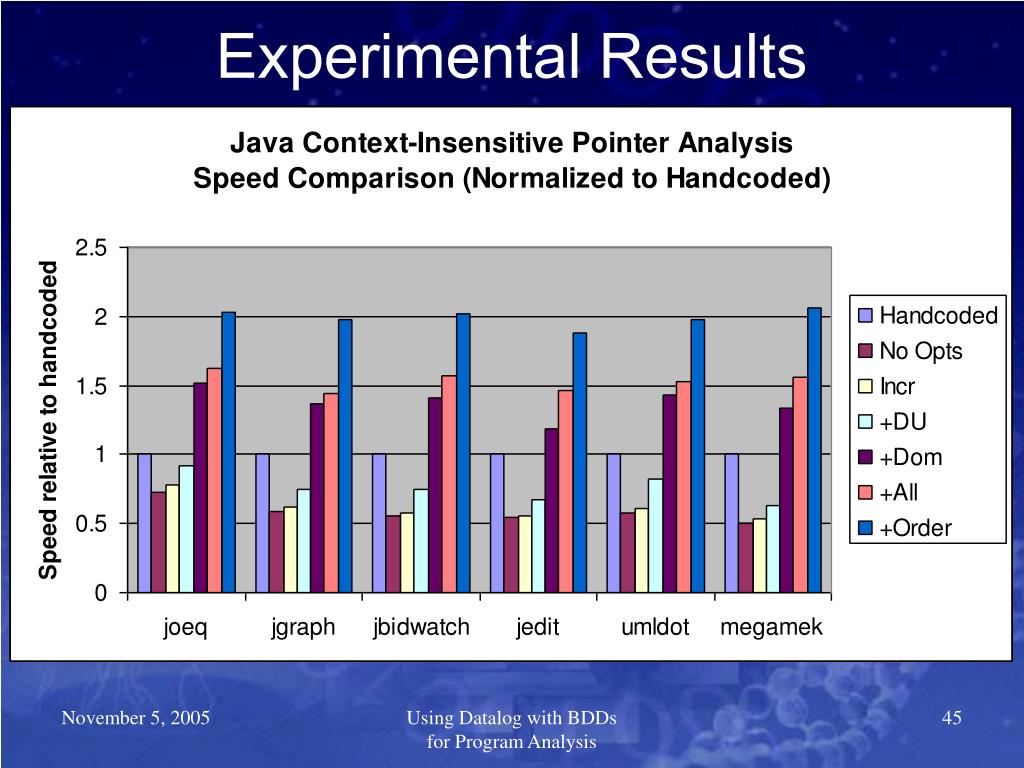 Experimental Results

Java Context-Insensitive Pointer Analysis
Speed Comparison (Normalized to Handcoded)

Speed relative to handcoded

2.5
2
1.5
1
0.5
0

joeq
jgraph
jbidwatch
jedit
umldot
megamek

Handcoded
No Opts
Incr
+DU
+Dom
+All
+Order

November 5, 2005

Using Datalog with BDDs for Program Analysis

45